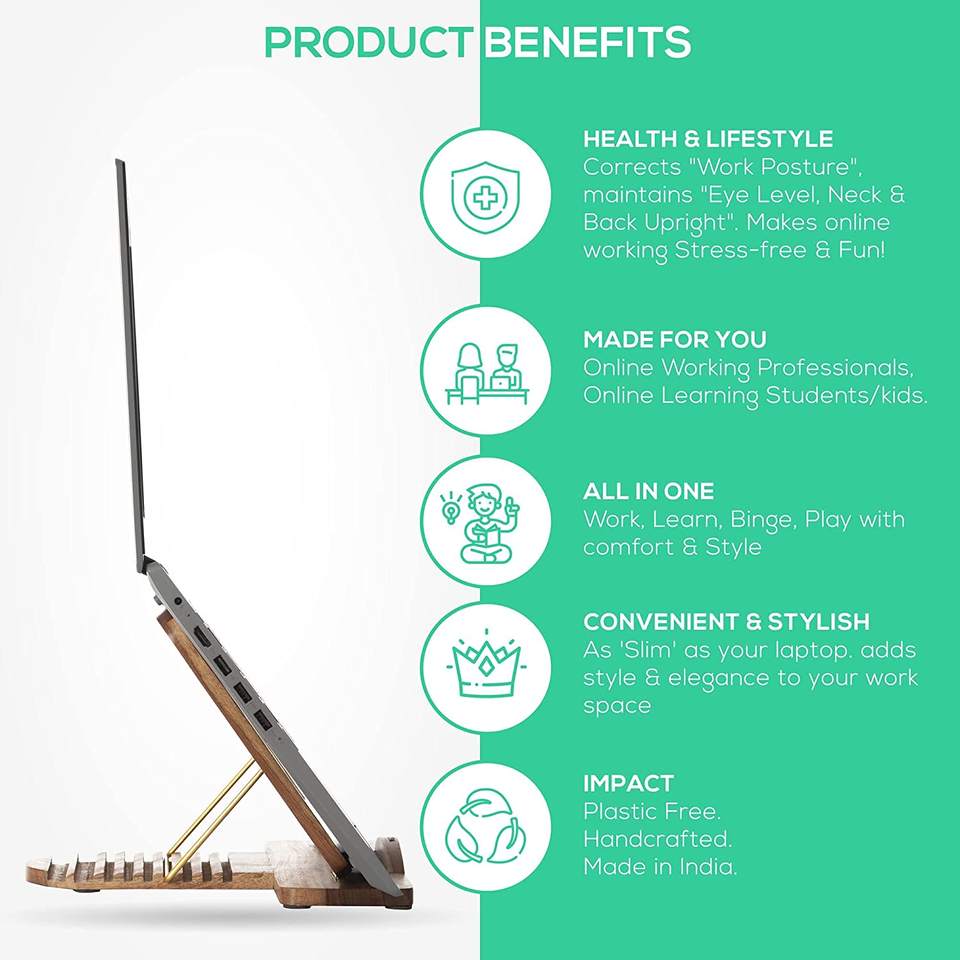 PRODUCT BENEFITS

HEALTH & LIFESTYLE
Corrects "Work Posture", maintains "Eye Level, Neck & Back Upright". Makes online working Stress-free & Fun!

MADE FOR YOU
Online Working Professionals, Online Learning Students/kids.

ALL IN ONE
Work, Learn, Binge, Play with comfort & Style

CONVENIENT & STYLISH
As 'Slim' as your laptop. adds style & elegance to your work space

IMPACT
Plastic Free.
Handcrafted.
Made in India.